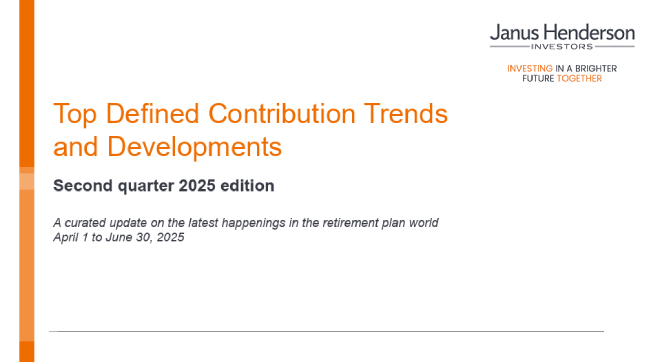 Janus Henderson
INVESTORS

INVESTING IN A BRIGHTER FUTURE TOGETHER

Top Defined Contribution Trends and Developments

Second quarter 2025 edition

A curated update on the latest happenings in the retirement plan world
April 1 to June 30, 2025